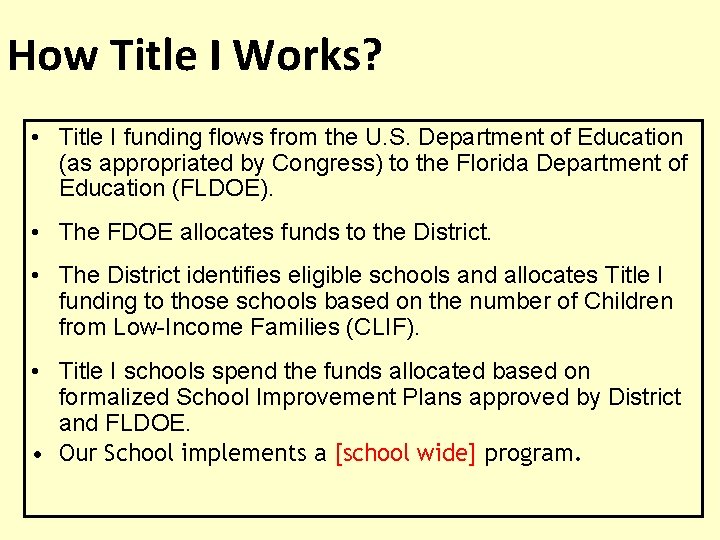 How Title I Works?

• Title I funding flows from the U.S. Department of Education (as appropriated by Congress) to the Florida Department of Education (FLDOE).

• The FDOE allocates funds to the District.

• The District identifies eligible schools and allocates Title I funding to those schools based on the number of Children from Low-Income Families (CLIF).

• Title I schools spend the funds allocated based on formalized School Improvement Plans approved by District and FLDOE.

• Our School implements a [school wide] program.